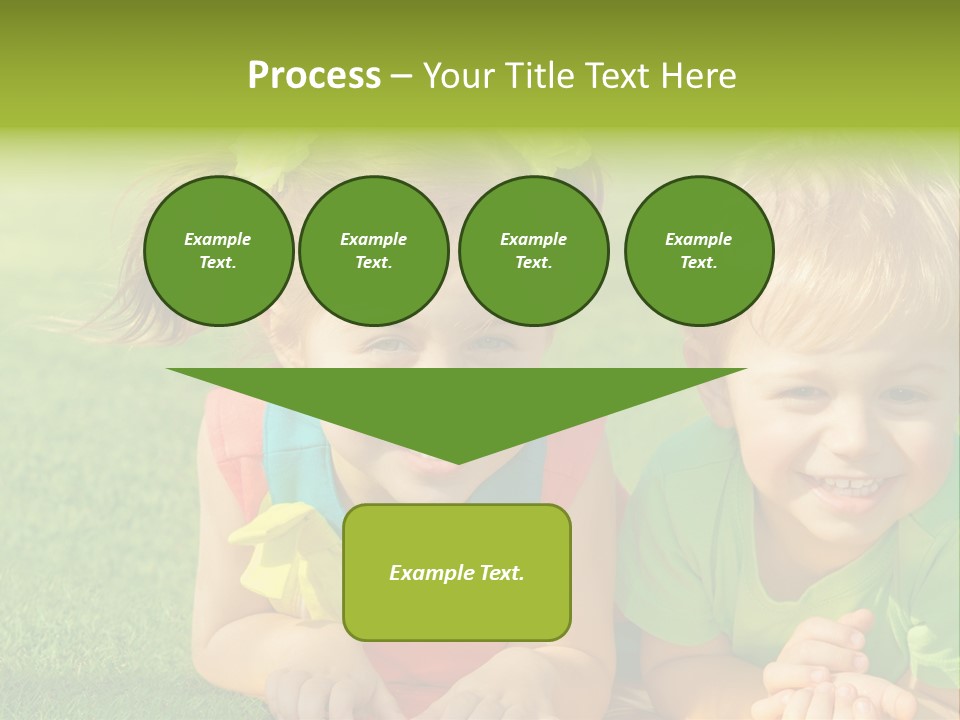 Process – Your Title Text Here

Example Text.

Example Text.

Example Text.

Example Text.

Example Text.